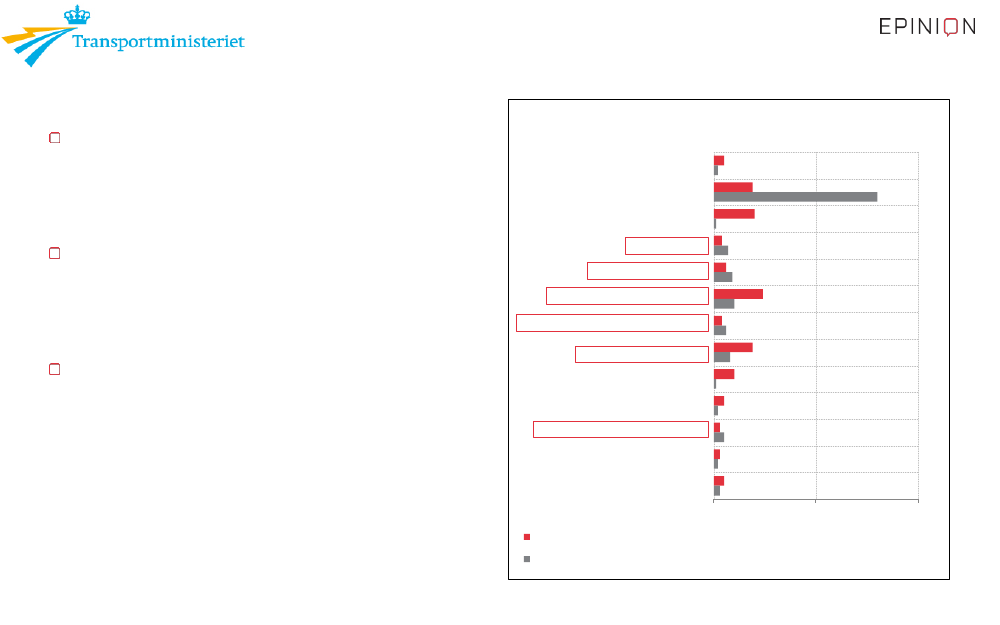 Transportministeriet

EPINION